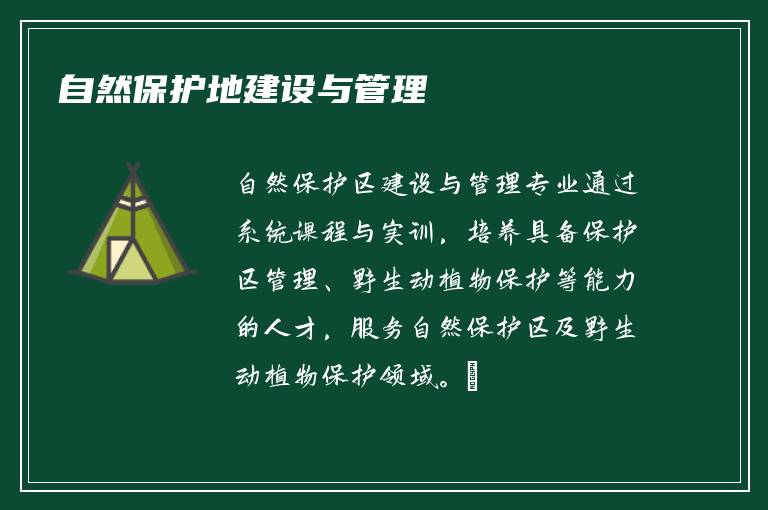 自然保护地建设与管理

自然保护区建设与管理专业通过系统课程与实训，培养具备保护区管理、野生动植物保护等能力的人才，服务自然保护区及野生动植物保护领域。